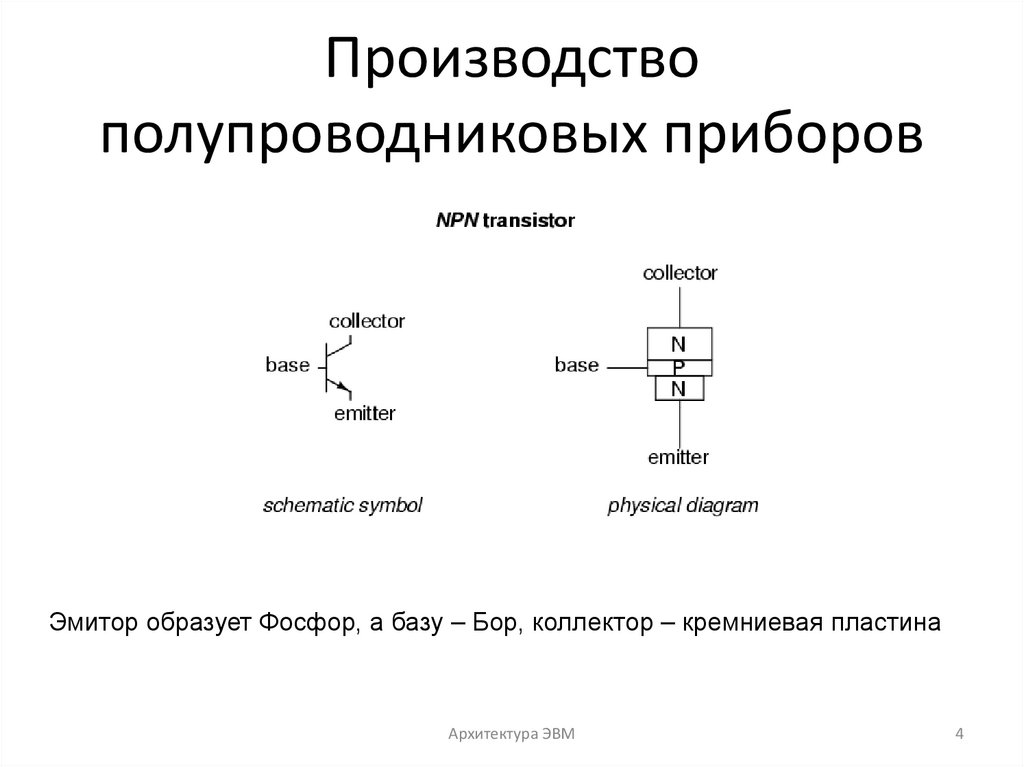 Производство полупроводниковых приборов

NPN transistor

collector
base
emitter

schematic symbol

collector
N
base
P
N
emitter

physical diagram

Эмитор образует Фосфор, а базу – Бор, коллектор – кремниевая пластина

Архитектура ЭВМ

4